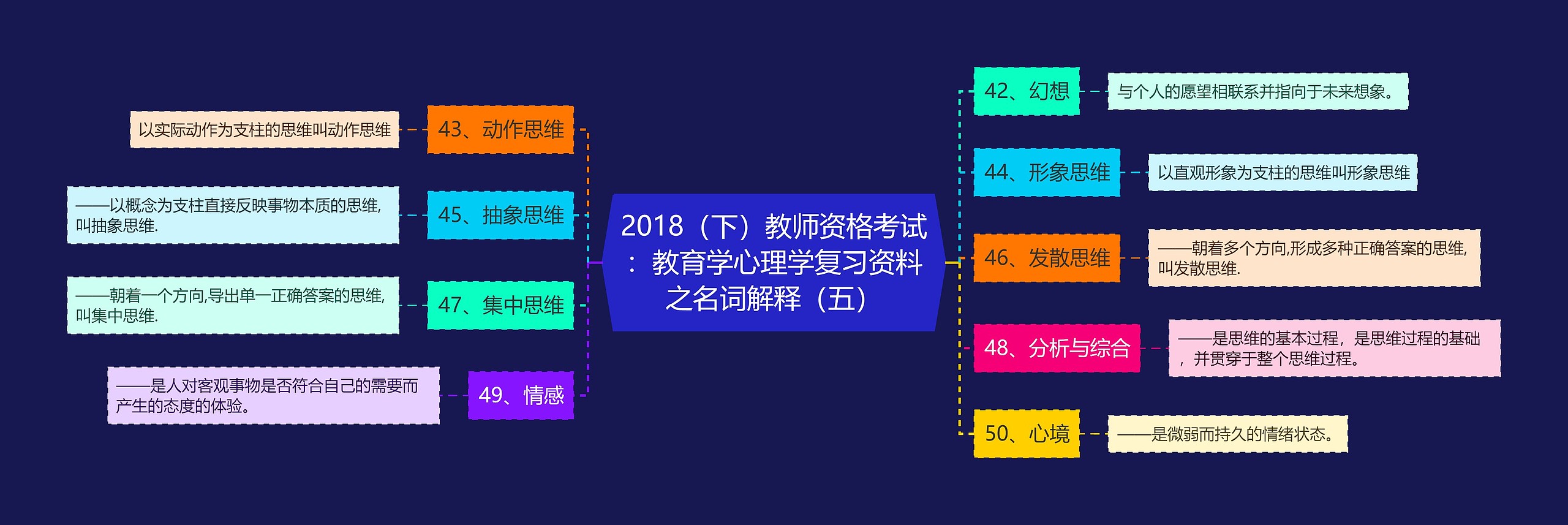 2018（下）教师资格考试：教育学心理学复习资料之名词解释（五）

43、动作思维

以实际动作为支柱的思维叫动作思维

45、抽象思维

——以概念为支柱直接反映事物本质的思维,叫抽象思维.

47、集中思维

——朝着一个方向,导出单一正确答案的思维,叫集中思维.

49、情感

——是人对客观事物是否符合自己的需要而产生的态度的体验。

42、幻想

与个人的愿望相联系并指向于未来想象。

44、形象思维

以直观形象为支柱的思维叫形象思维

46、发散思维

——朝着多个方向,形成多种正确答案的思维,叫发散思维.

48、分析与综合

——是思维的基本过程，是思维过程的基础，并贯穿于整个思维过程。

50、心境

——是微弱而持久的情绪状态。